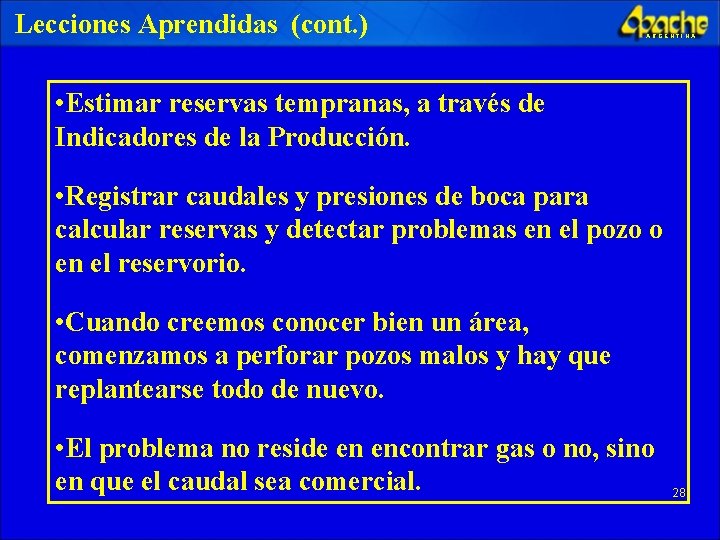 Lecciones Aprendidas (cont.)

Apache
ARGENTINA

•Estimar reservas tempranas, a través de Indicadores de la Producción.

•Registrar caudales y presiones de boca para calcular reservas y detectar problemas en el pozo o en el reservorio.

•Cuando creemos conocer bien un área, comenzamos a perforar pozos malos y hay que replantearse todo de nuevo.

•El problema no reside en encontrar gas o no, sino en que el caudal sea comercial.

28